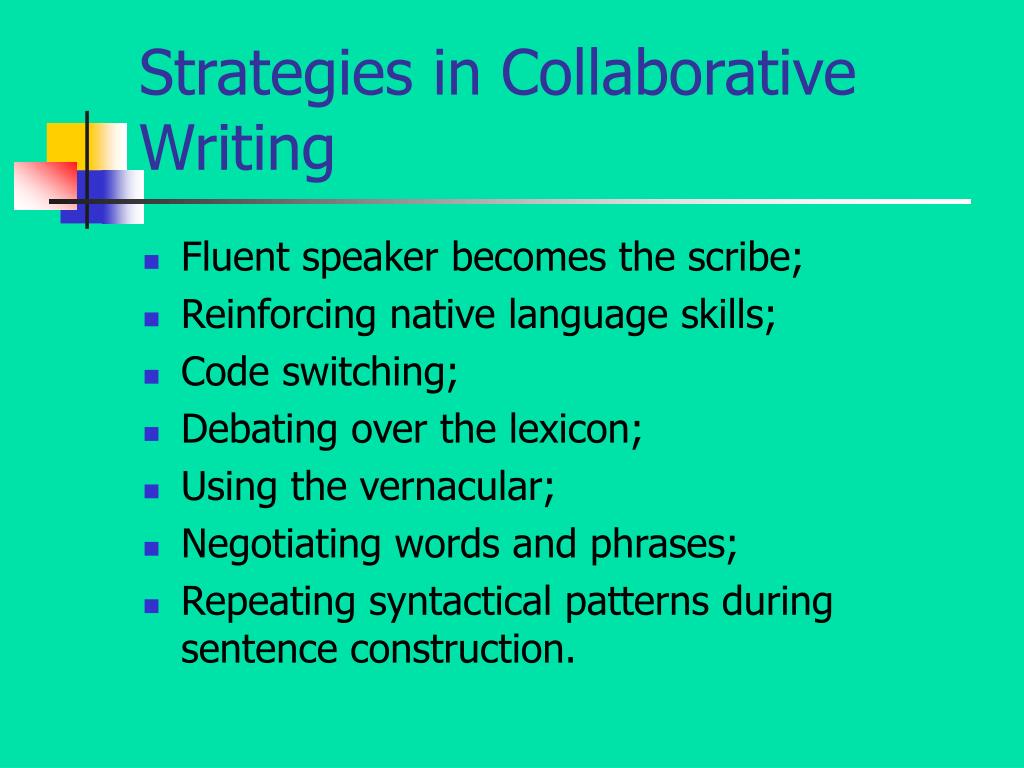 Strategies in Collaborative Writing

- Fluent speaker becomes the scribe;
- Reinforcing native language skills;
- Code switching;
- Debating over the lexicon;
- Using the vernacular;
- Negotiating words and phrases;
- Repeating syntactical patterns during sentence construction.